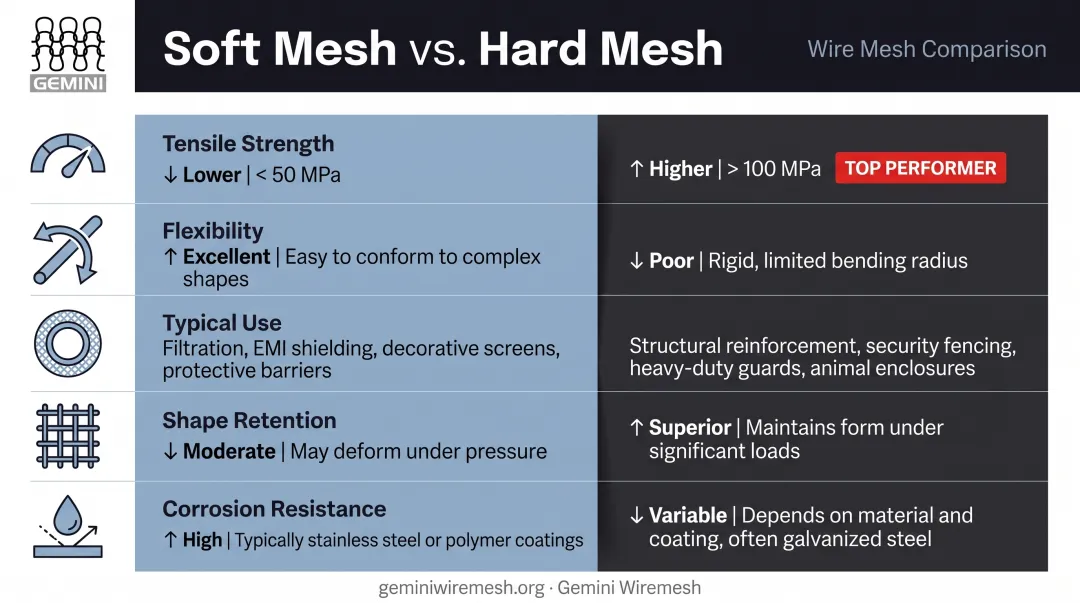 GEMINI

Soft Mesh vs. Hard Mesh

Wire Mesh Comparison

Tensile Strength
↓ Lower | < 50 MPa

↑ Higher | > 100 MPa TOP PERFORMER

Flexibility
↑ Excellent | Easy to conform to complex shapes

↓ Poor | Rigid, limited bending radius

Typical Use
Filtration, EMI shielding, decorative screens, protective barriers

Structural reinforcement, security fencing, heavy-duty guards, animal enclosures

Shape Retention
↓ Moderate | May deform under pressure

↑ Superior | Maintains form under significant loads

Corrosion Resistance
↑ High | Typically stainless steel or polymer coatings

↓ Variable | Depends on material and coating, often galvanized steel

geminiwiremesh.org · Gemini Wiremesh